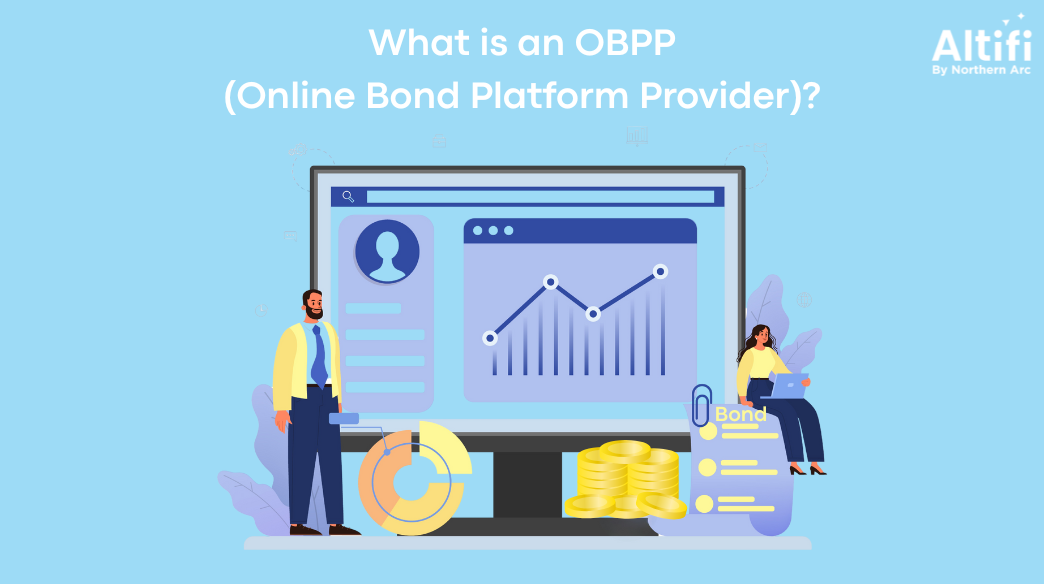 What is an OBPP
(Online Bond Platform Provider)?

Altifi
By Northern Arc

Bond